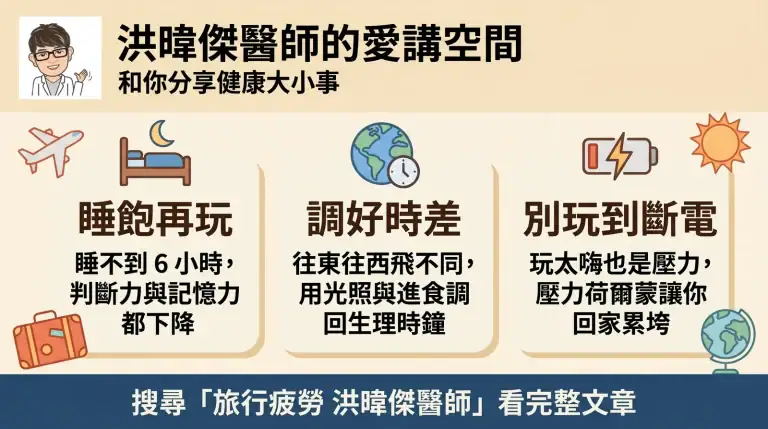 洪暐傑醫師的愛講空間
和你分享健康大小事

睡飽再玩
睡不到 6 小時，判斷力與記憶力都下降

調好時差
往東往西飛不同，用光照與進食調回生理時鐘

別玩到斷電
玩太嗨也是壓力，壓力荷爾蒙讓你回家累垮

搜尋「旅行疲勞 洪暐傑醫師」看完整文章